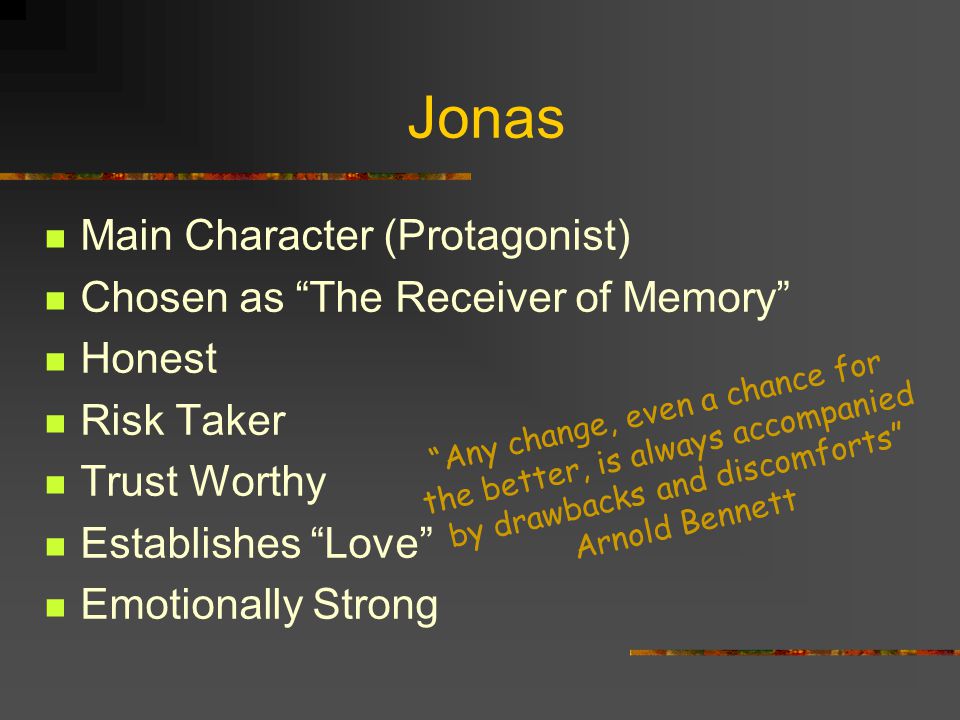 Jonas

- Main Character (Protagonist)
- Chosen as “The Receiver of Memory”
- Honest
- Risk Taker
- Trust Worthy
- Establishes “Love”
- Emotionally Strong

“ Any change, even a chance for the better, is always accompanied by drawbacks and discomforts” Arnold Bennett